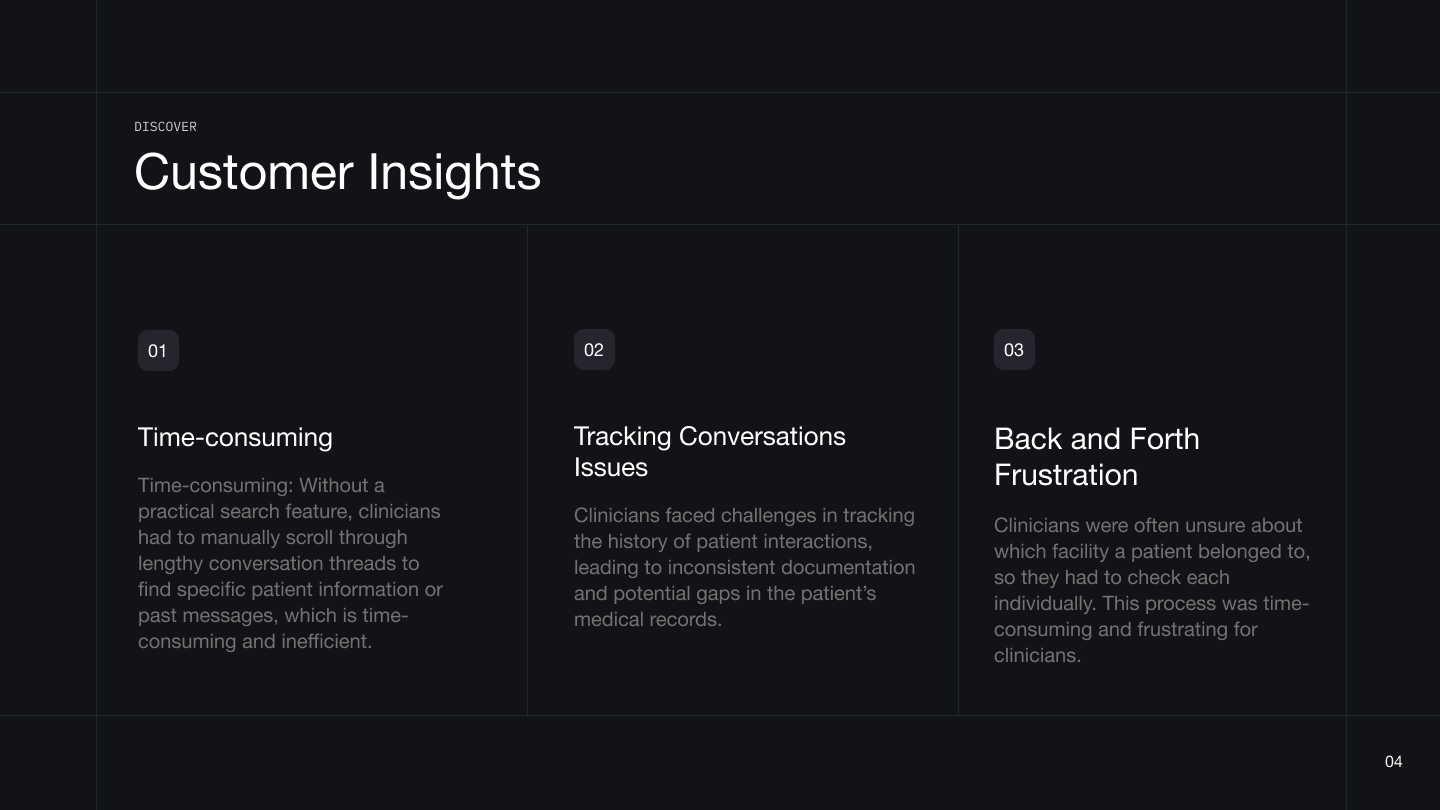 DISCOVER

Customer Insights

01

Time-consuming

Time-consuming: Without a practical search feature, clinicians had to manually scroll through lengthy conversation threads to find specific patient information or past messages, which is time-consuming and inefficient.

02

Tracking Conversations Issues

Clinicians faced challenges in tracking the history of patient interactions, leading to inconsistent documentation and potential gaps in the patient's medical records.

03

Back and Forth Frustration

Clinicians were often unsure about which facility a patient belonged to, so they had to check each individually. This process was time-consuming and frustrating for clinicians.

04